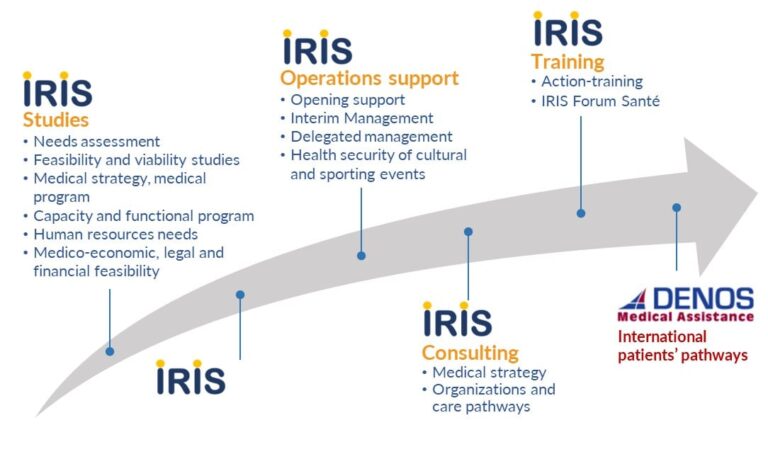 IRIS
Studies
• Needs assessment
• Feasibility and viability studies
• Medical strategy, medical program
• Capacity and functional program
• Human resources needs
• Medico-economic, legal and financial feasibility

IRIS

IRIS
Operations support
• Opening support
• Interim Management
• Delegated management
• Health security of cultural and sporting events

IRIS
Consulting
• Medical strategy
• Organizations and care pathways

IRIS
Training
• Action-training
• IRIS Forum Santé

DENOS
Medical Assistance
International patients' pathways